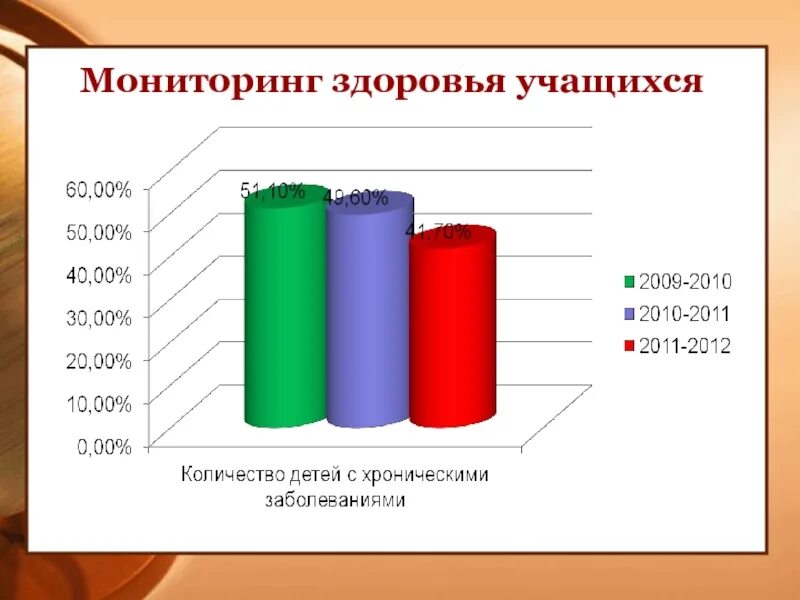 Мониторинг здоровья учащихся

60,00%
50,00%
40,00%
30,00%
20,00%
10,00%
0,00%

51,10%
49,60%
41,70%

2009-2010
2010-2011
2011-2012

Количество детей с хроническими заболеваниями